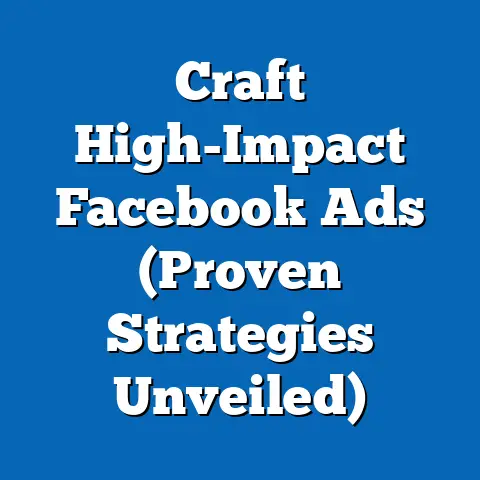 Craft High-Impact Facebook Ads (Proven Strategies Unveiled)